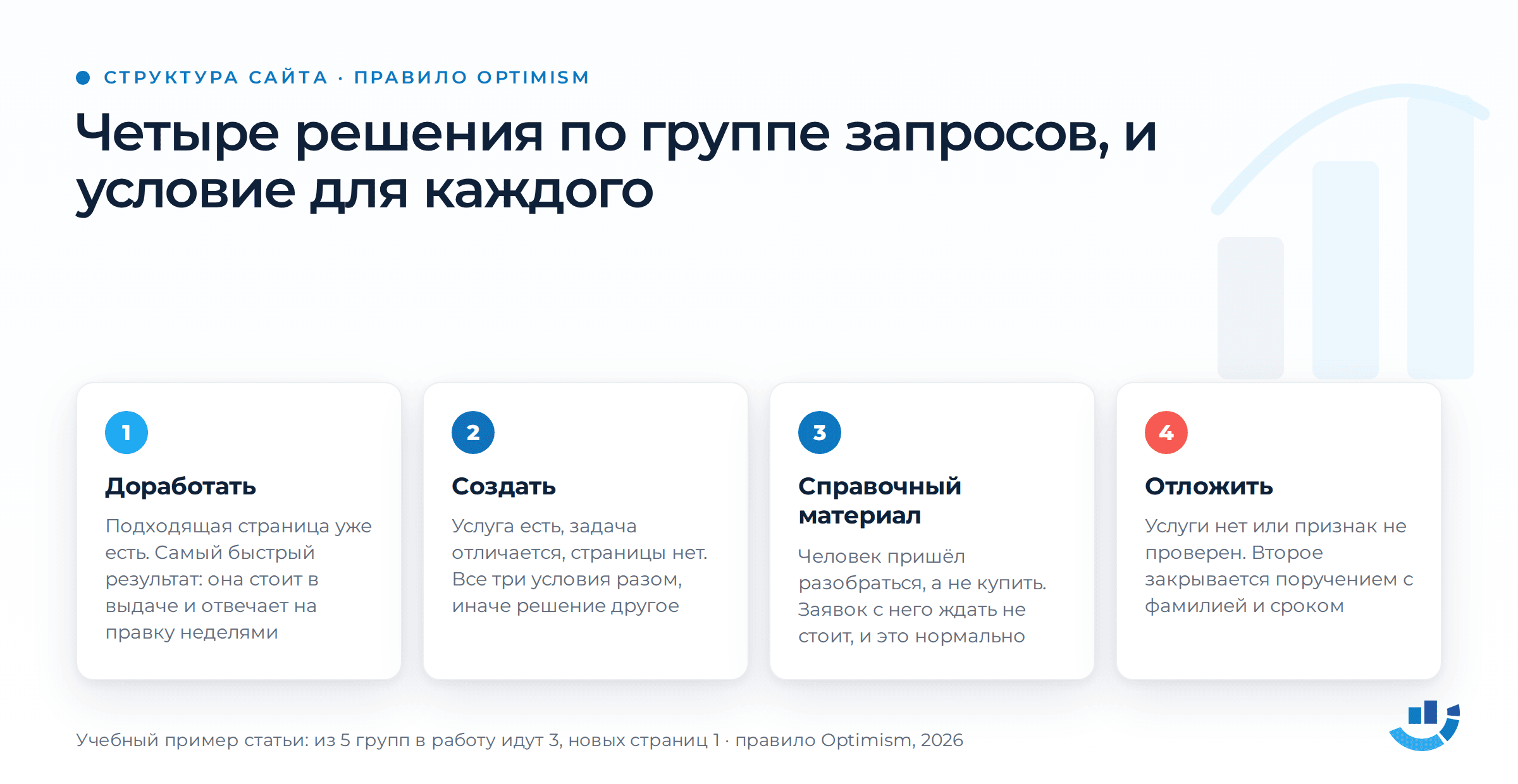 СТРУКТУРА САЙТА · ПРАВИЛО OPTIMISM

Четыре решения по группе запросов, и условие для каждого

1
Доработать
Подходящая страница уже есть. Самый быстрый результат: она стоит в выдаче и отвечает на правку неделями

2
Создать
Услуга есть, задача отличается, страницы нет. Все три условия разом, иначе решение другое

3
Справочный материал
Человек пришёл разобраться, а не купить. Заявок с него ждать не стоит, и это нормально

4
Отложить
Услуги нет или признак не проверен. Второе закрывается поручением с фамилией и сроком

Учебный пример статьи: из 5 групп в работу идут 3, новых страниц 1 · правило Optimism, 2026